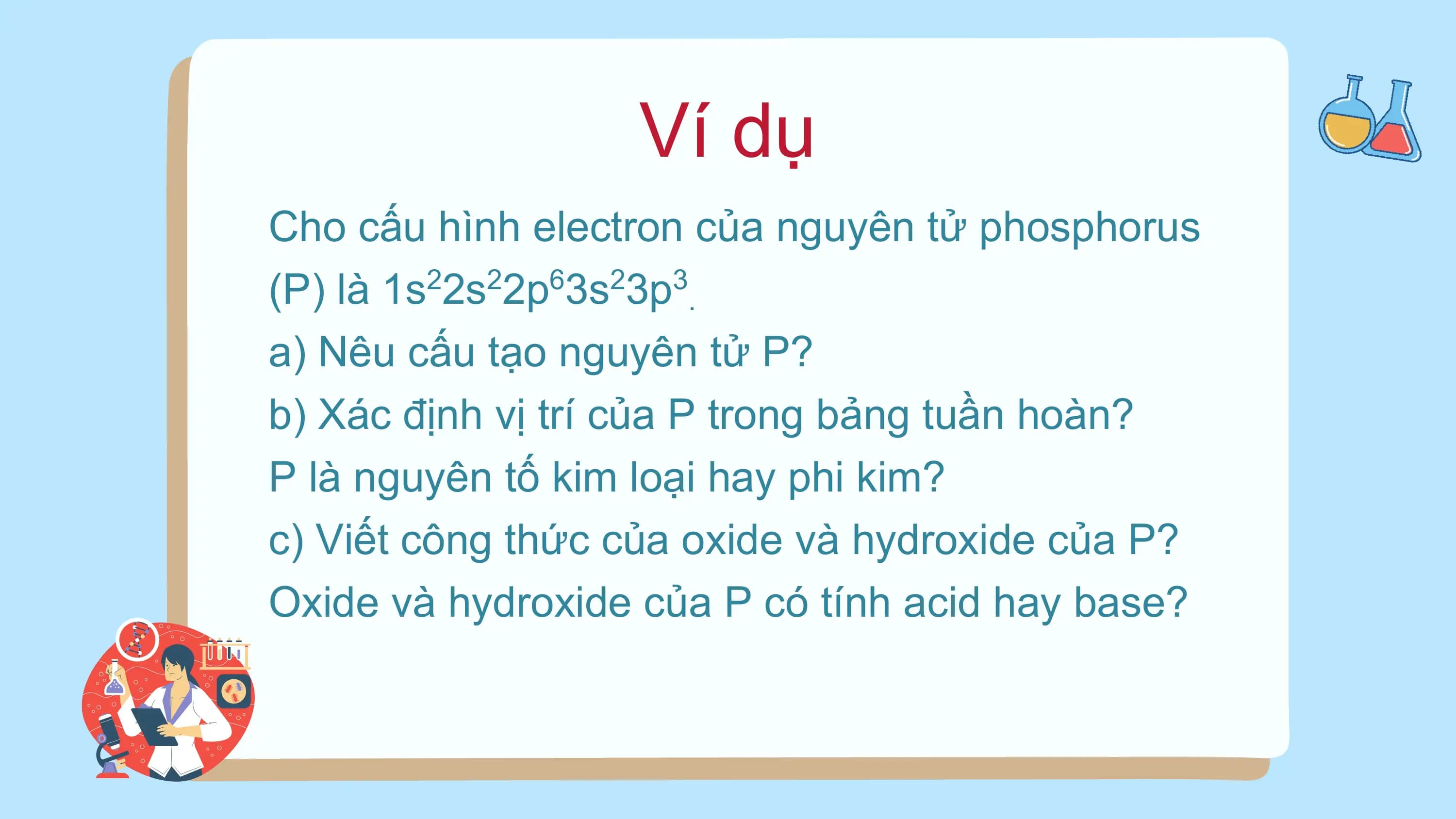 Ví dụ

Cho cấu hình electron của nguyên tử phosphorus (P) là $1s^22s^22p^63s^23p^3$.

a) Nêu cấu tạo nguyên tử P?

b) Xác định vị trí của P trong bảng tuần hoàn? P là nguyên tố kim loại hay phi kim?

c) Viết công thức của oxide và hydroxide của P? Oxide và hydroxide của P có tính acid hay base?